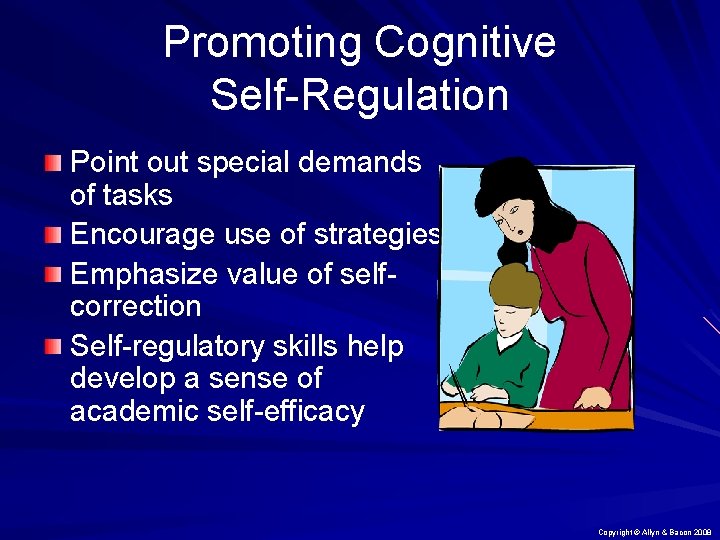 Promoting Cognitive Self-Regulation

Point out special demands of tasks

Encourage use of strategies

Emphasize value of self-correction

Self-regulatory skills help develop a sense of academic self-efficacy

Copyright © Allyn & Bacon 2009